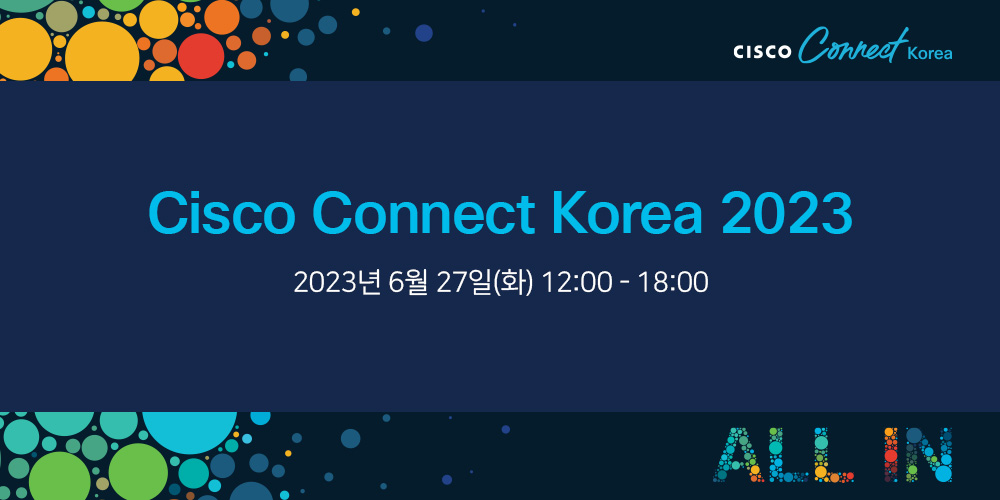 CISCO Connect Korea

Cisco Connect Korea 2023

2023년 6월 27일(화) 12:00 - 18:00

ALL IN